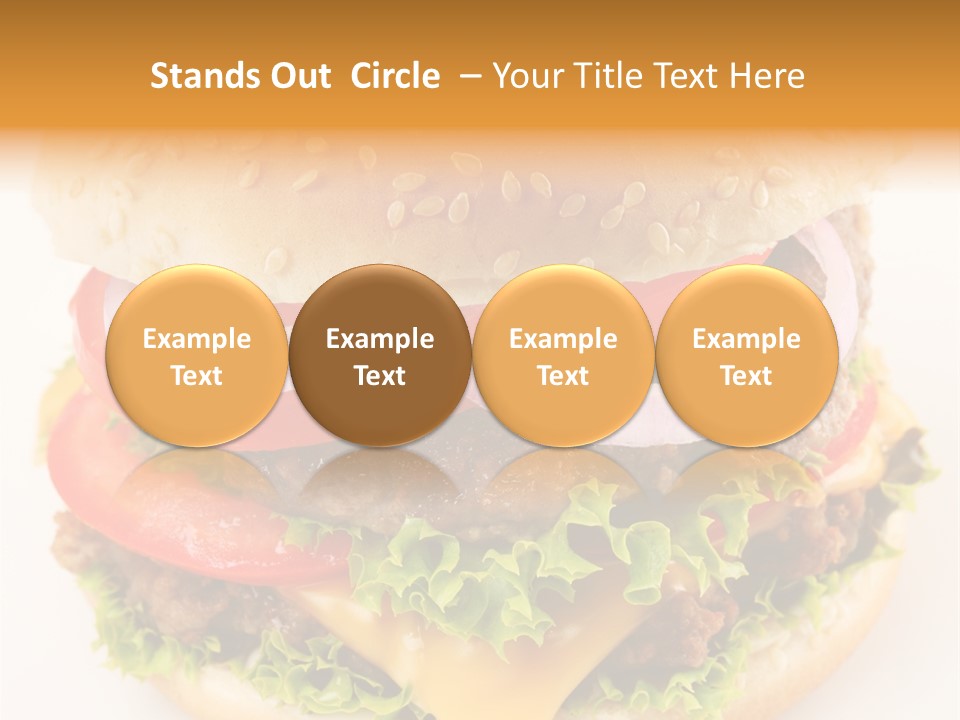 Stands Out  Circle  – Your Title Text Here

Example Text

Example Text

Example Text

Example Text